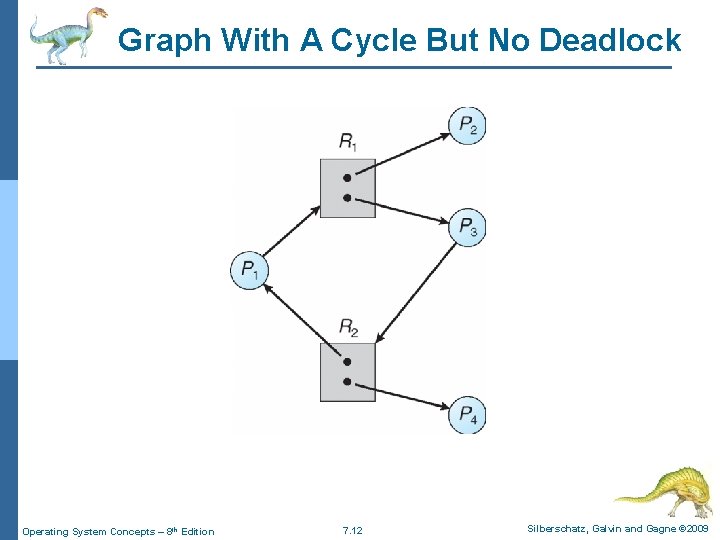 Graph With A Cycle But No Deadlock

$R_1$

$P_2$

$P_3$

$P_1$

$R_2$

$P_4$

Operating System Concepts – 8th Edition

7.12

Silberschatz, Galvin and Gagne ©2009